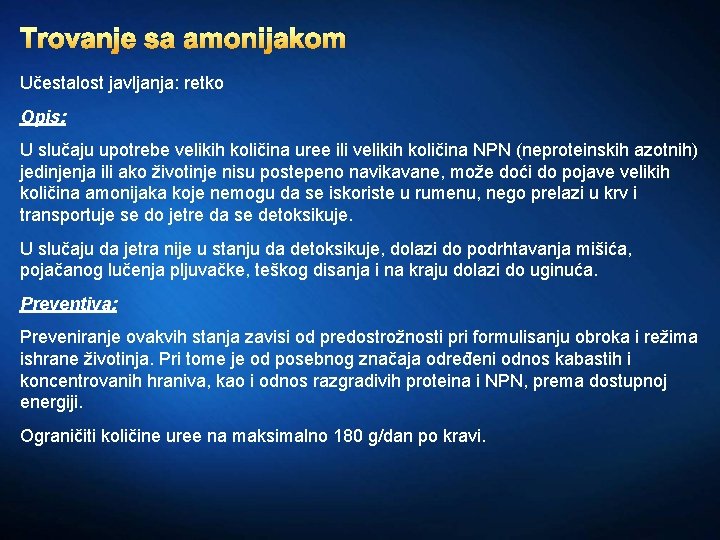 Trovanje sa amonijakom

Učestalost javljanja: retko

Opis:

U slučaju upotrebe velikih količina uree ili velikih količina NPN (neproteinskih azotnih) jedinjenja ili ako životinje nisu postepeno navikavane, može doći do pojave velikih količina amonijaka koje nemogu da se iskoriste u rumenu, nego prelazi u krv i transportuje se do jetre da se detoksikuje.

U slučaju da jetra nije u stanju da detoksikuje, dolazi do podrhtavanja mišića, pojačanog lučenja pljuvačke, teškog disanja i na kraju dolazi do uginuća.

Preventiva:

Preveniranje ovakvih stanja zavisi od predostrožnosti pri formulisanju obroka i režima ishrane životinja. Pri tome je od posebnog značaja određeni odnos kabastih i koncentrovanih hraniva, kao i odnos razgradivih proteina i NPN, prema dostupnoj energiji.

Ograničiti količine uree na maksimalno 180 g/dan po kravi.